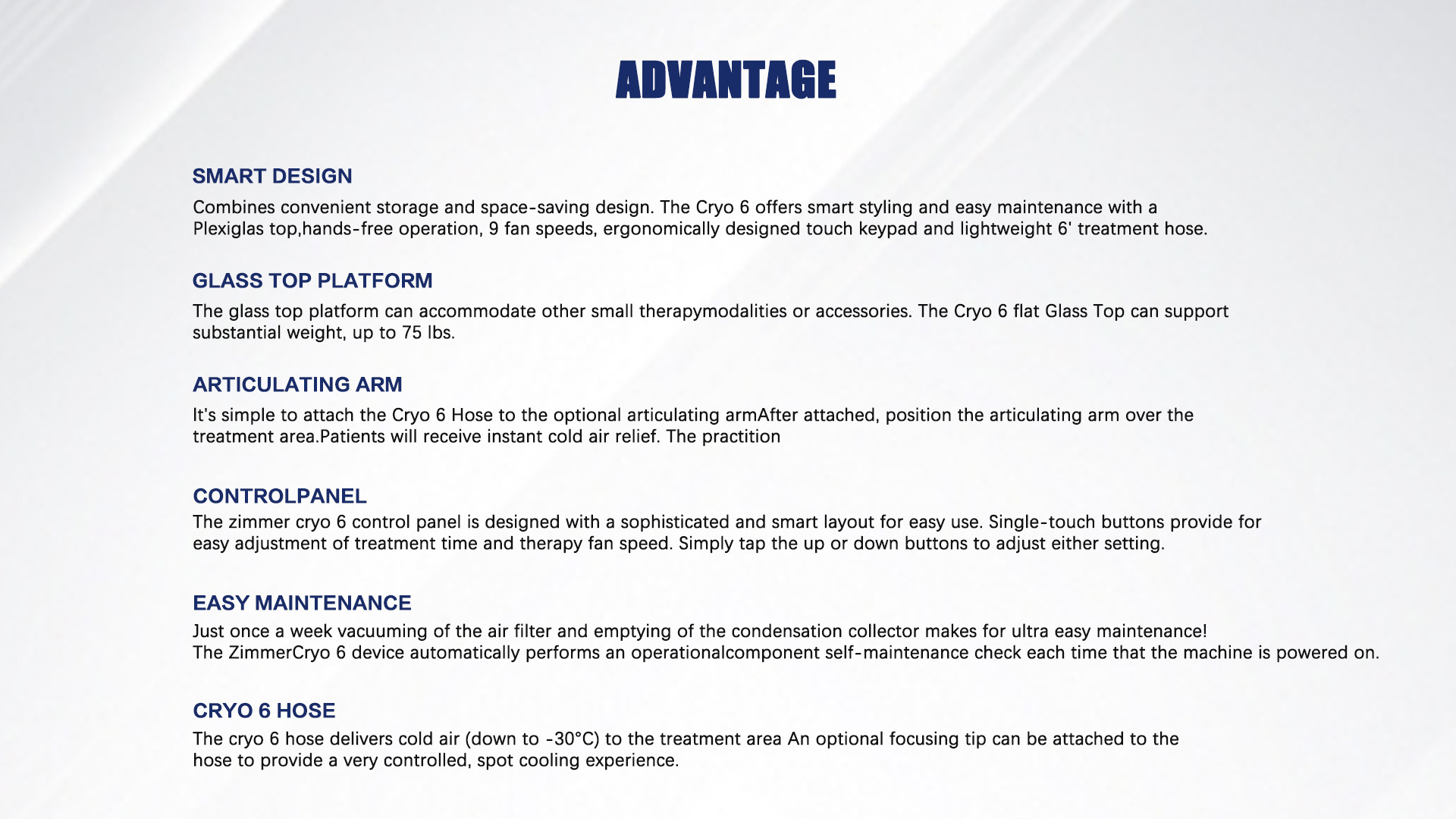 ADVANTAGE

SMART DESIGN

Combines convenient storage and space-saving design. The Cryo 6 offers smart styling and easy maintenance with a Plexiglas top,hands-free operation, 9 fan speeds, ergonomically designed touch keypad and lightweight 6' treatment hose.

GLASS TOP PLATFORM

The glass top platform can accommodate other small therapymodalities or accessories. The Cryo 6 flat Glass Top can support substantial weight, up to 75 lbs.

ARTICULATING ARM

It's simple to attach the Cryo 6 Hose to the optional articulating armAfter attached, position the articulating arm over the treatment area.Patients will receive instant cold air relief. The practition

CONTROLPANEL

The zimmer cryo 6 control panel is designed with a sophisticated and smart layout for easy use. Single-touch buttons provide for easy adjustment of treatment time and therapy fan speed. Simply tap the up or down buttons to adjust either setting.

EASY MAINTENANCE

Just once a week vacuuming of the air filter and emptying of the condensation collector makes for ultra easy maintenance!
The ZimmerCryo 6 device automatically performs an operationalcomponent self-maintenance check each time that the machine is powered on.

CRYO 6 HOSE

The cryo 6 hose delivers cold air (down to -30°C) to the treatment area An optional focusing tip can be attached to the hose to provide a very controlled, spot cooling experience.